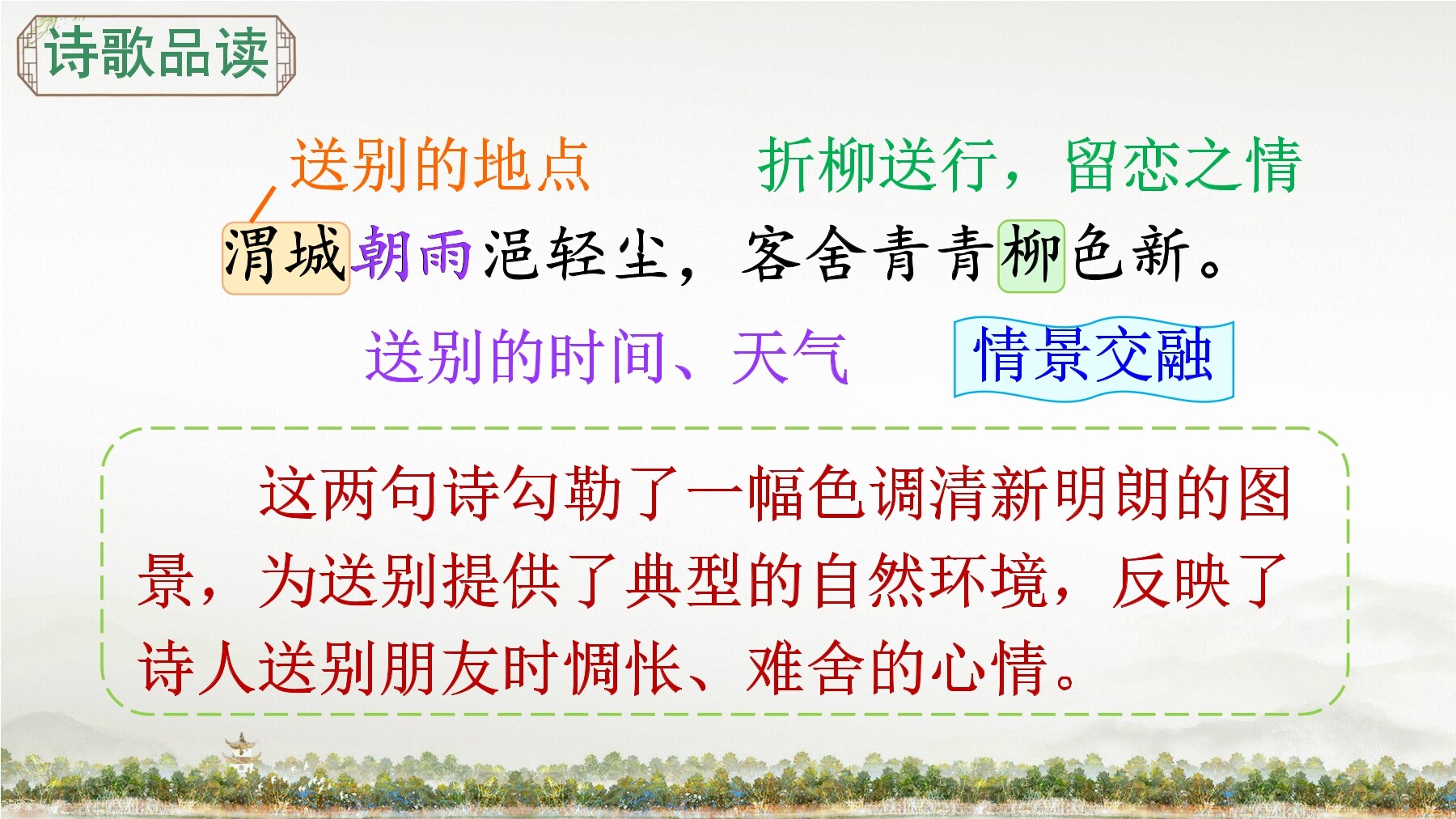 诗歌品读

送别的地点　　折柳送行，留恋之情

渭城朝雨浥轻尘，客舍青青柳色新。

送别的时间、天气　　情景交融

这两句诗勾勒了一幅色调清新明朗的图景，为送别提供了典型的自然环境，反映了诗人送别朋友时惆怅、难舍的心情。